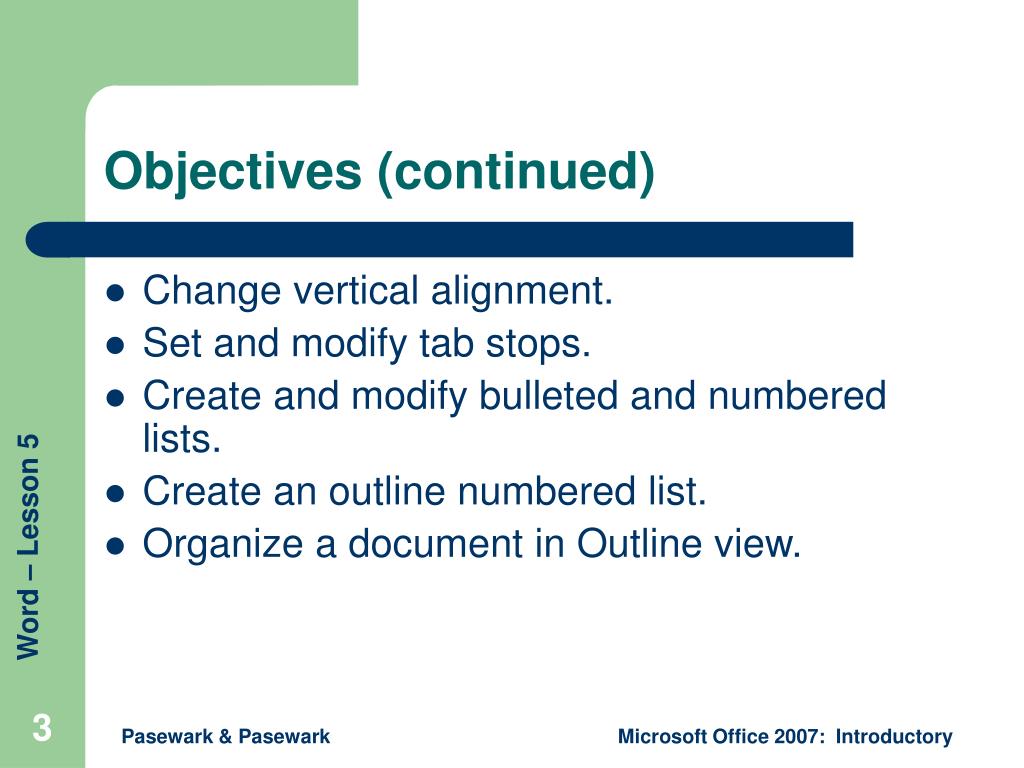 Objectives (continued)

- Change vertical alignment.
- Set and modify tab stops.
- Create and modify bulleted and numbered lists.
- Create an outline numbered list.
- Organize a document in Outline view.

Word – Lesson 5

3

Pasewark & Pasewark

Microsoft Office 2007: Introductory